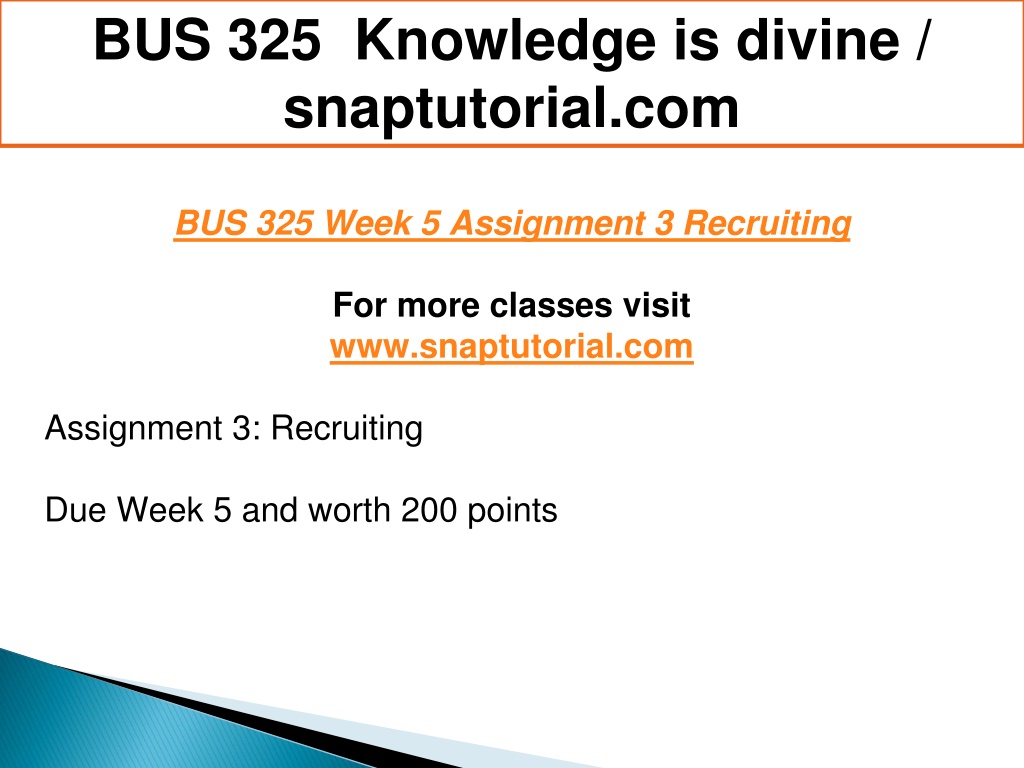 BUS 325 Knowledge is divine / snaptutorial.com

BUS 325 Week 5 Assignment 3 Recruiting

For more classes visit
www.snaptutorial.com

Assignment 3: Recruiting

Due Week 5 and worth 200 points